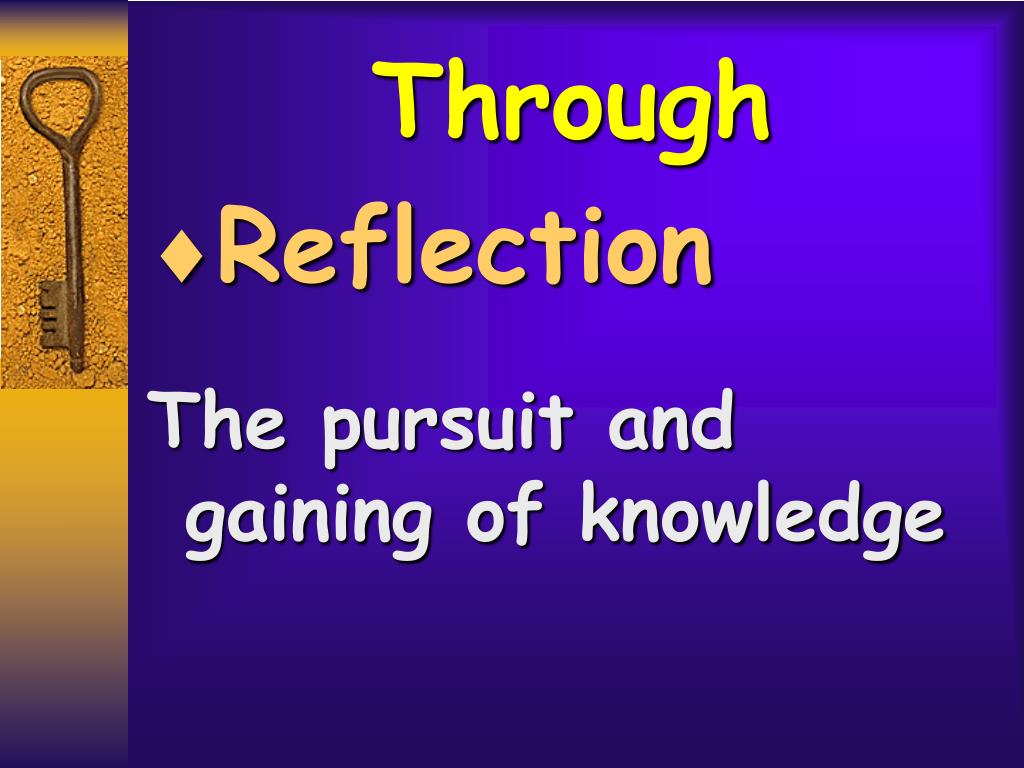 Through

♦Reflection

The pursuit and gaining of knowledge